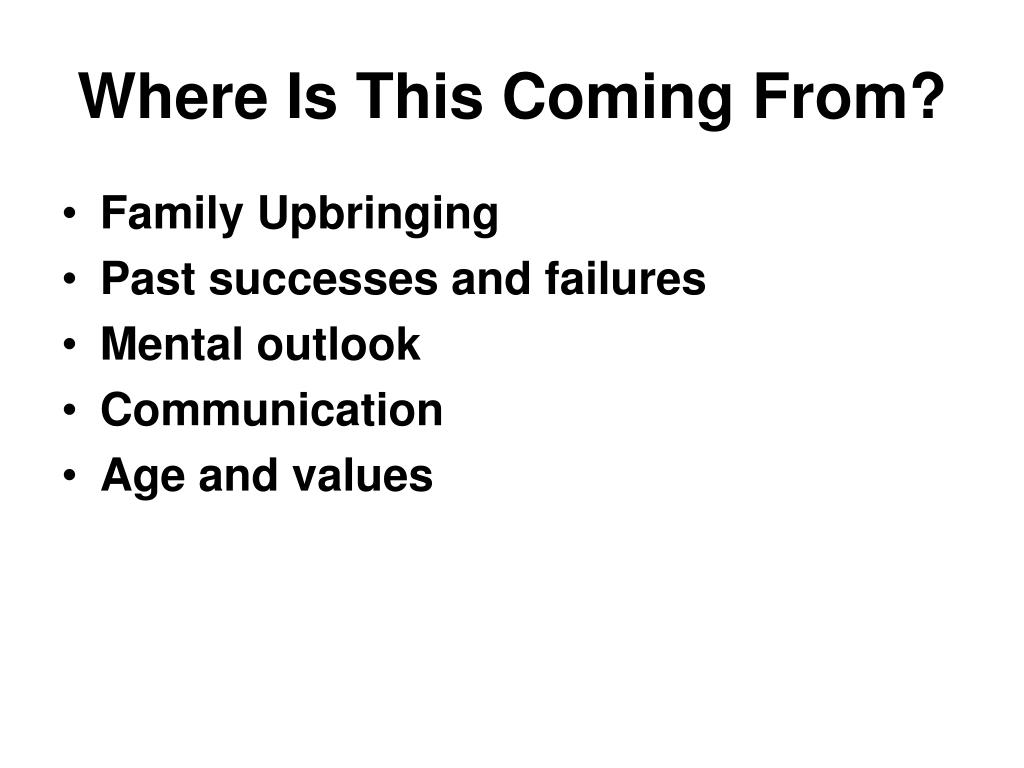 Where Is This Coming From?

• Family Upbringing
• Past successes and failures
• Mental outlook
• Communication
• Age and values